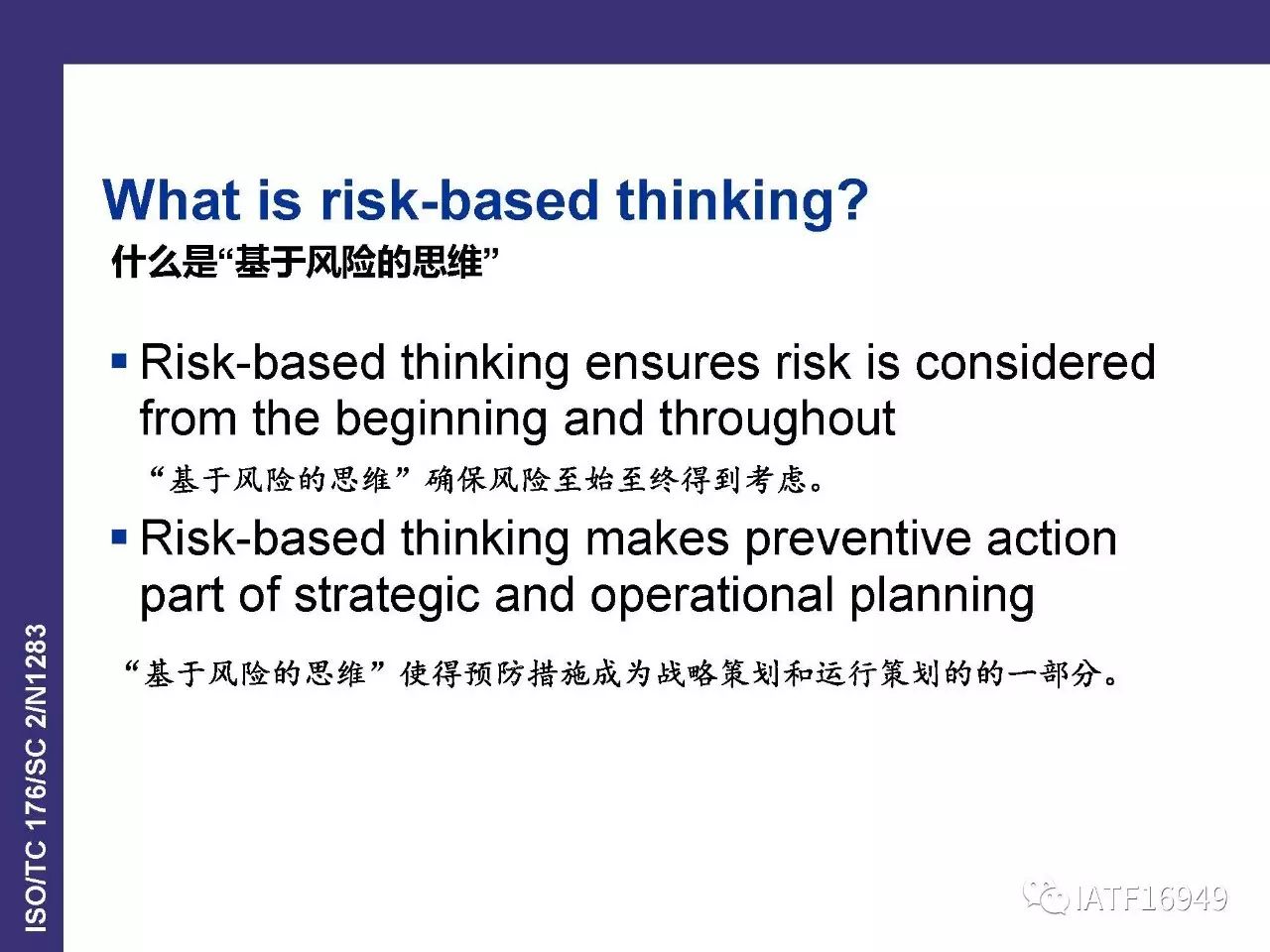 What is risk-based thinking?
什么是“基于风险的思维”

▪ Risk-based thinking ensures risk is considered from the beginning and throughout

“基于风险的思维”确保风险至始至终得到考虑。

▪ Risk-based thinking makes preventive action part of strategic and operational planning

“基于风险的思维”使得预防措施成为战略策划和运行策划的的一部分。

ISO/TC 176/SC 2/N1283

IATF16949